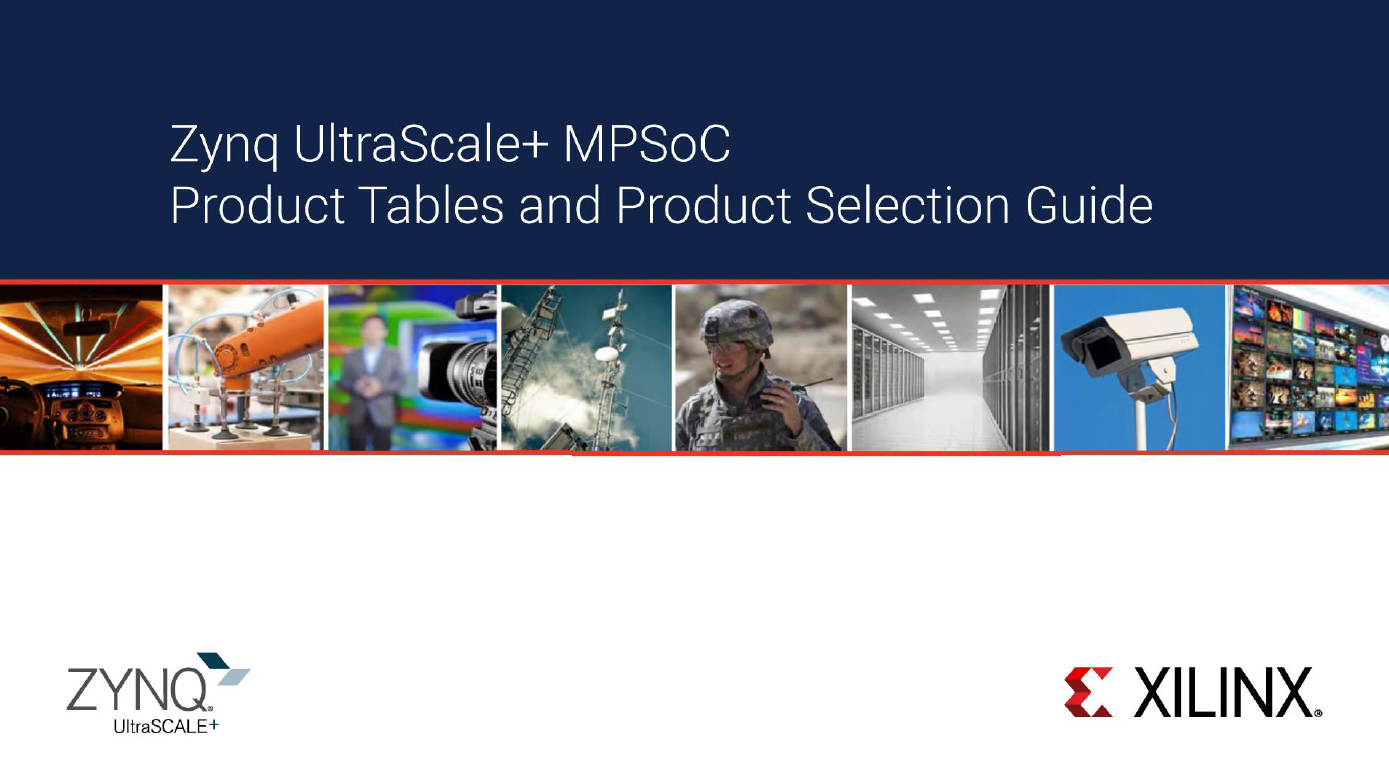 Zynq UltraScale+ MPSoC
Product Tables and Product Selection Guide

ZYNQ®
UltraSCALE+

XILINX®